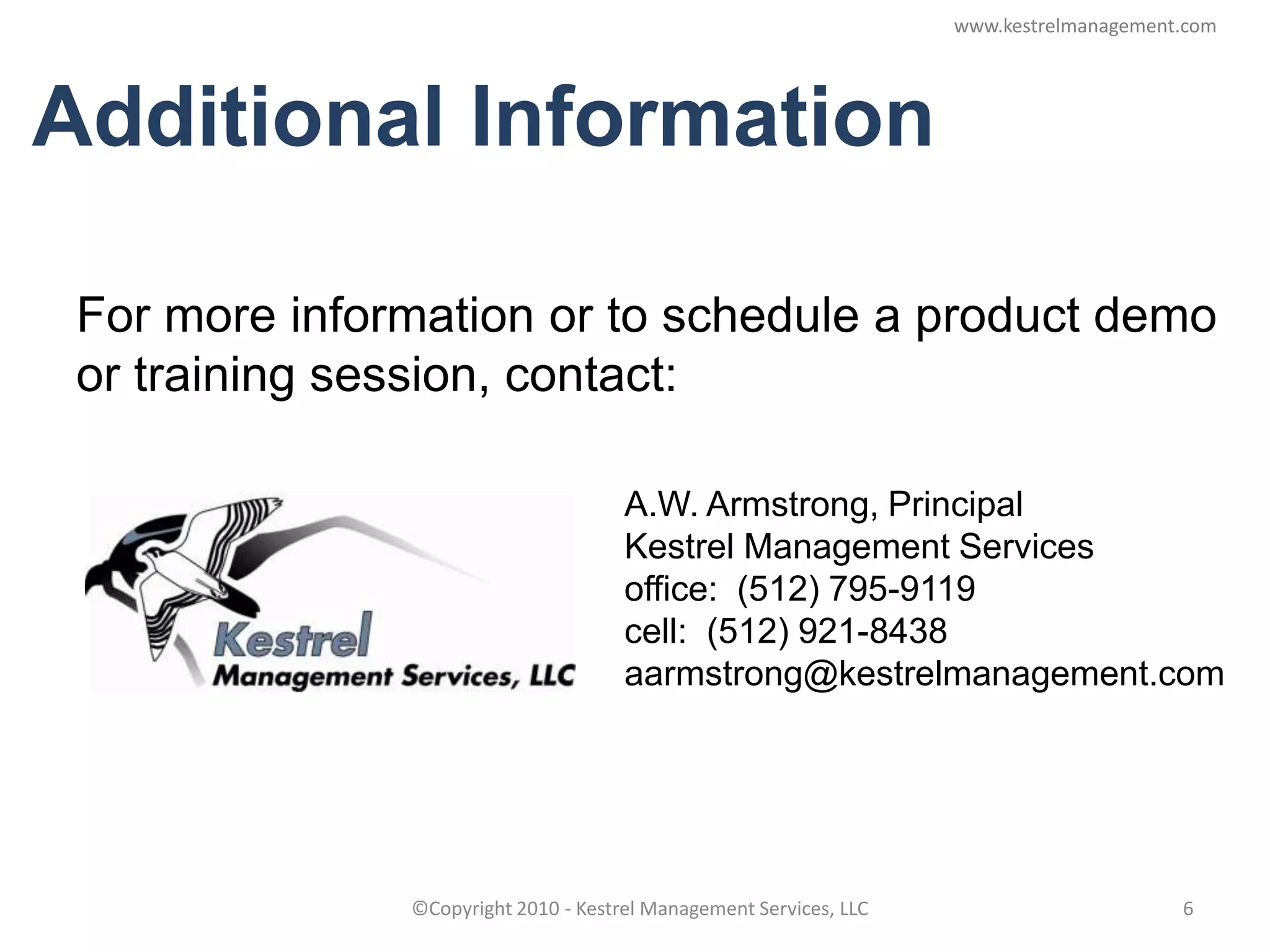 www.kestrelmanagement.com

Additional Information

For more information or to schedule a product demo or training session, contact:

Kestrel
Management Services, LLC

A.W. Armstrong, Principal
Kestrel Management Services
office: (512) 795-9119
cell: (512) 921-8438
aarmstrong@kestrelmanagement.com

©Copyright 2010 - Kestrel Management Services, LLC

6